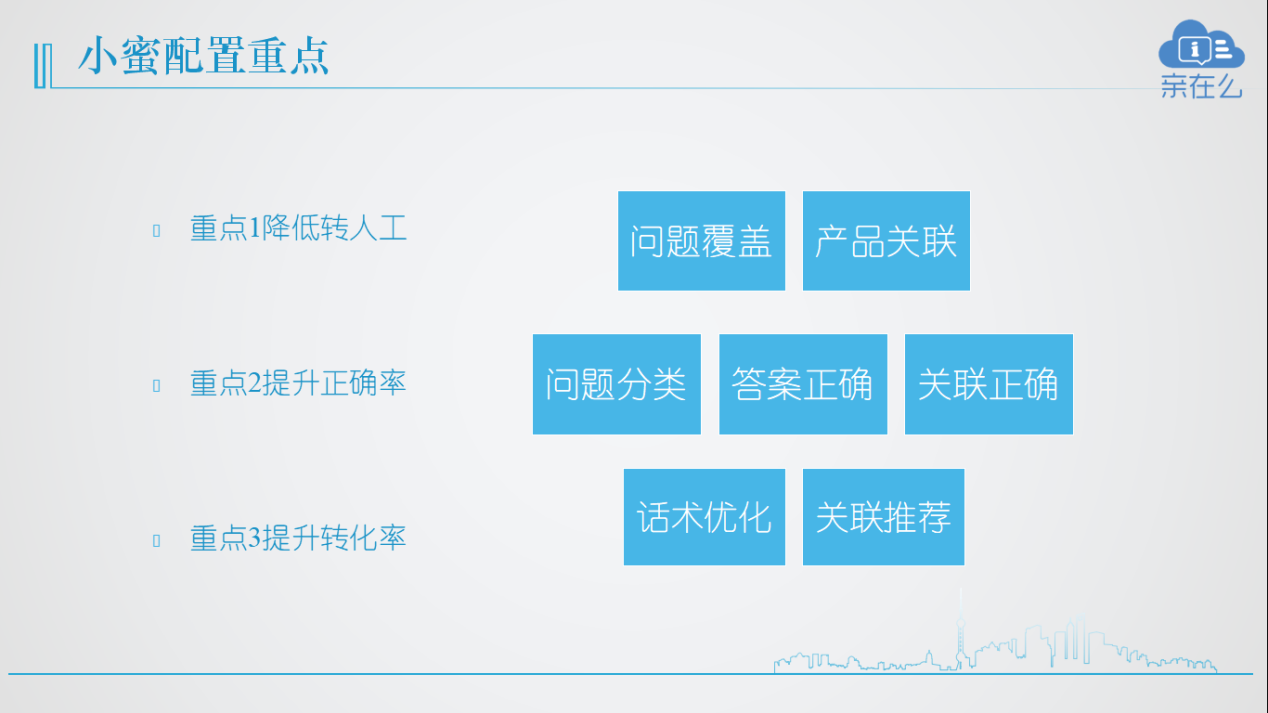 小蜜配置重点

亲在么

重点1降低转人工

问题覆盖

产品关联

重点2提升正确率

问题分类

答案正确

关联正确

重点3提升转化率

话术优化

关联推荐